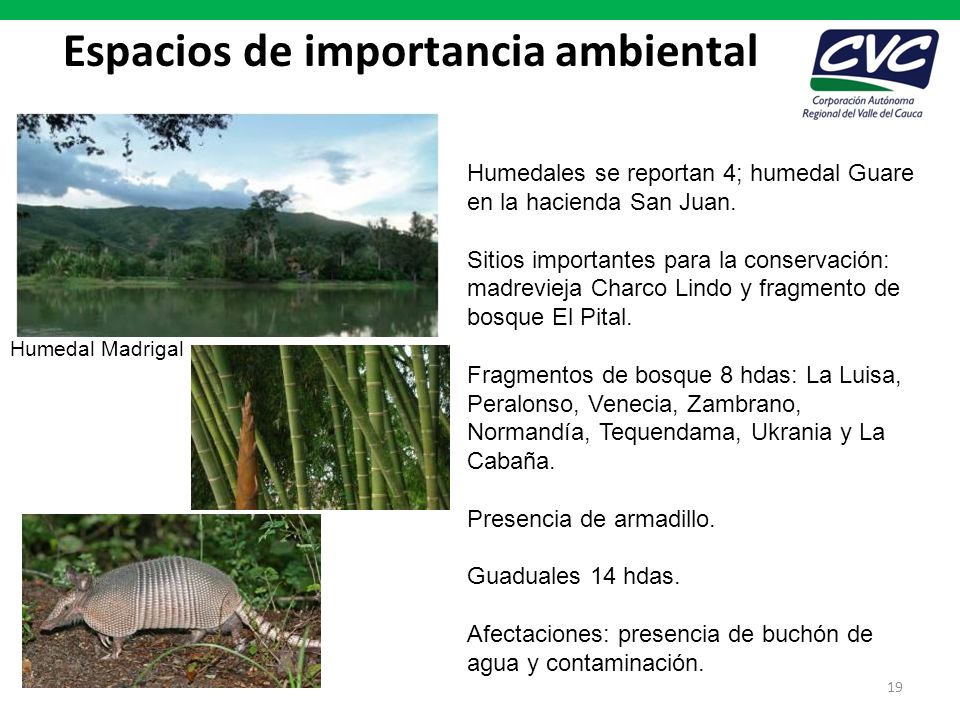 Espacios de importancia ambiental

CVC
Corporación Autónoma Regional del Valle del Cauca

Humedal Madrigal

Humedales se reportan 4; humedal Guare en la hacienda San Juan.

Sitios importantes para la conservación: madrevieja Charco Lindo y fragmento de bosque El Pital.

Fragmentos de bosque 8 hdas: La Luisa, Peralonso, Venecia, Zambrano, Normandía, Tequendama, Ukrania y La Cabaña.

Presencia de armadillo.

Guaduales 14 hdas.

Afectaciones: presencia de buchón de agua y contaminación.

19